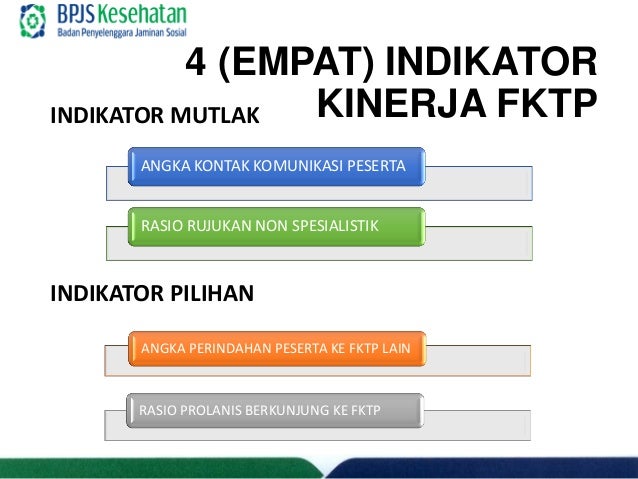 BPJS Kesehatan
Badan Penyelenggara Jaminan Sosial

4 (EMPAT) INDIKATOR KINERJA FKTP

INDIKATOR MUTLAK

ANGKA KONTAK KOMUNIKASI PESERTA

RASIO RUJUKAN NON SPESIALISTIK

INDIKATOR PILIHAN

ANGKA PERINDAHAN PESERTA KE FKTP LAIN

RASIO PROLANIS BERKUNJUNG KE FKTP